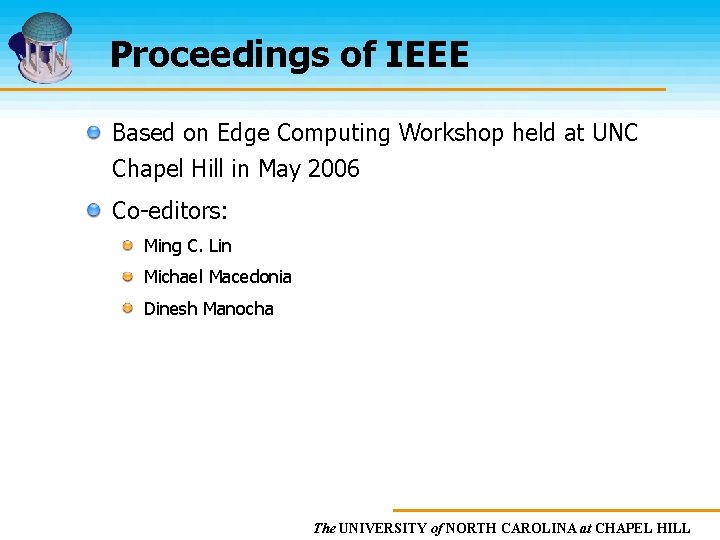 Proceedings of IEEE

Based on Edge Computing Workshop held at UNC Chapel Hill in May 2006

Co-editors:

Ming C. Lin

Michael Macedonia

Dinesh Manocha

The UNIVERSITY of NORTH CAROLINA at CHAPEL HILL